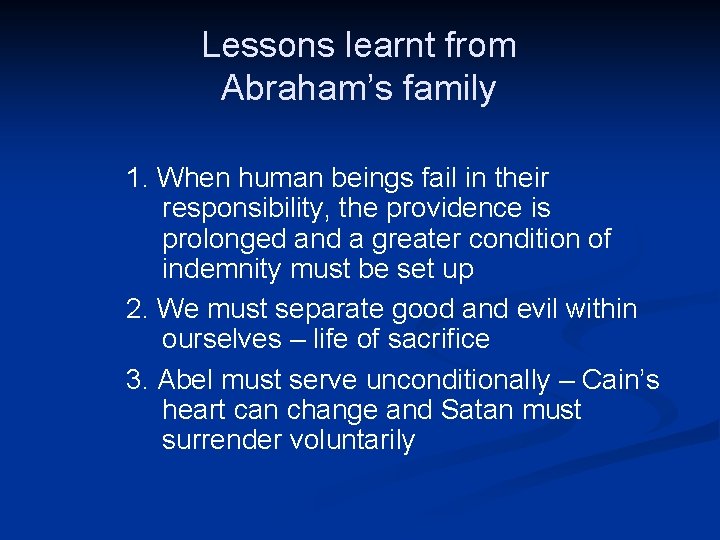 Lessons learnt from Abraham’s family

1. When human beings fail in their responsibility, the providence is prolonged and a greater condition of indemnity must be set up

2. We must separate good and evil within ourselves – life of sacrifice

3. Abel must serve unconditionally – Cain’s heart can change and Satan must surrender voluntarily